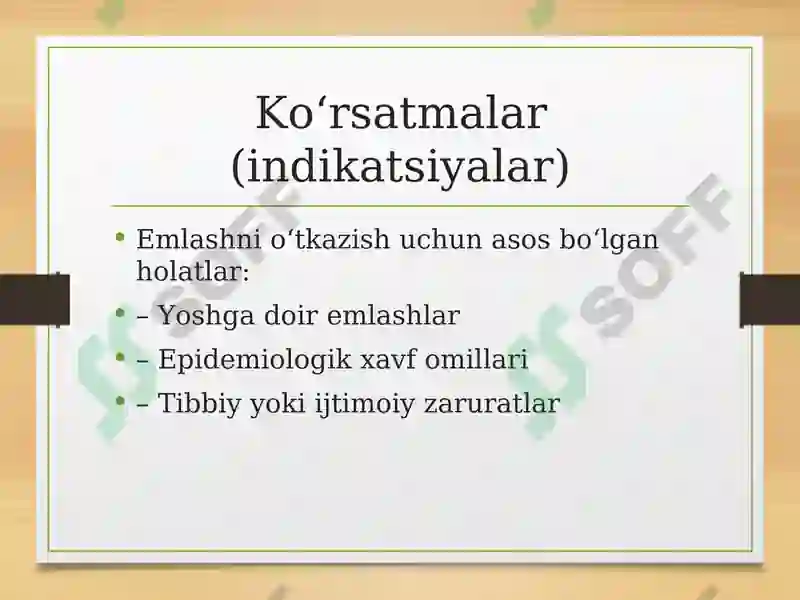 Ko‘rsatmalar (indikatsiyalar)

• Emlashni o‘tkazish uchun asos bo‘lgan holatlar:
• – Yoshga doir emlashlar
• – Epidemiologik xavf omillari
• – Tibbiy yoki ijtimoiy zaruratlar

SOFF SOFF